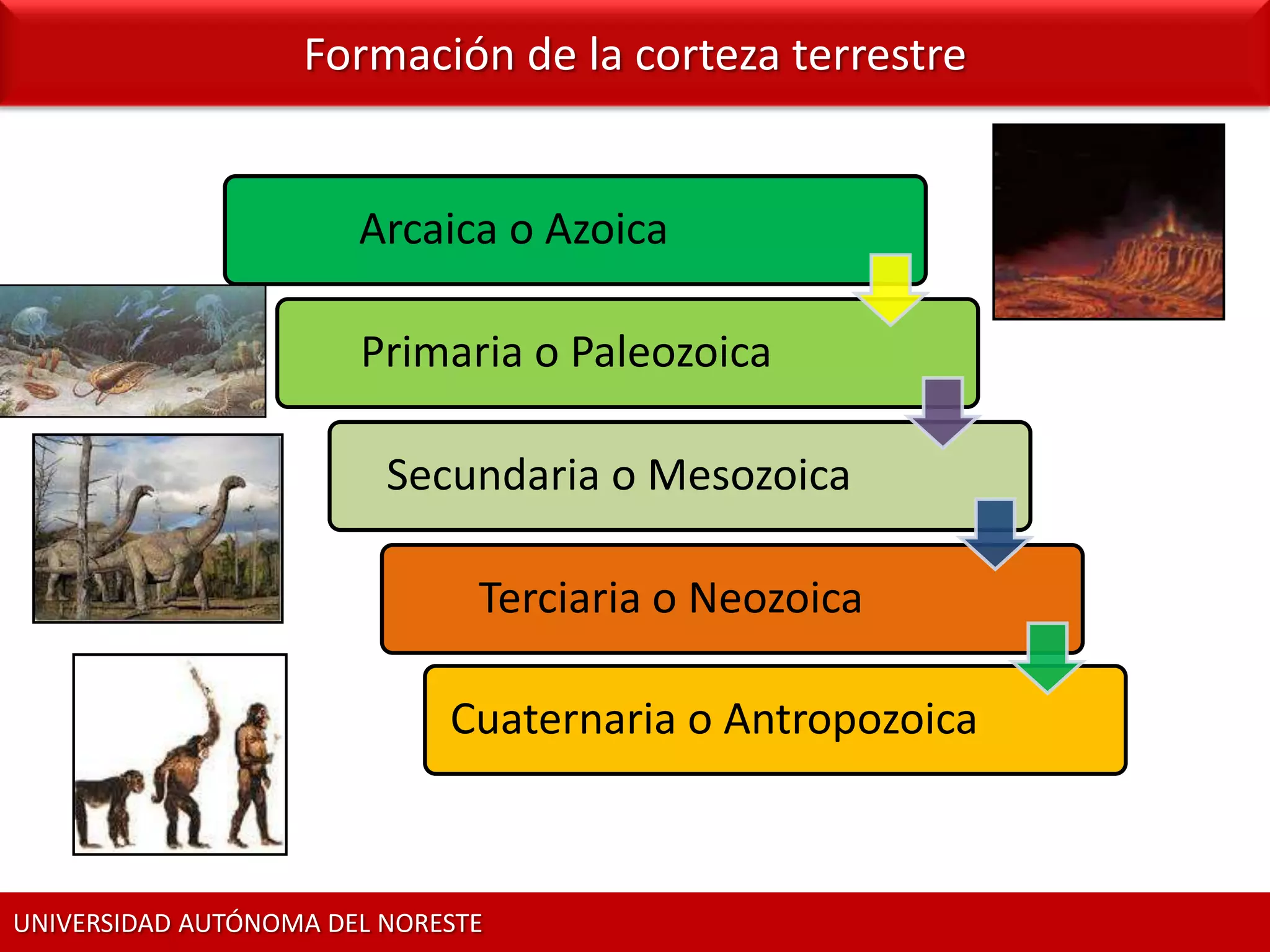 Formación de la corteza terrestre

Arcaica o Azoica

Primaria o Paleozoica

Secundaria o Mesozoica

Terciaria o Neozoica

Cuaternaria o Antropozoica

UNIVERSIDAD AUTÓNOMA DEL NORESTE